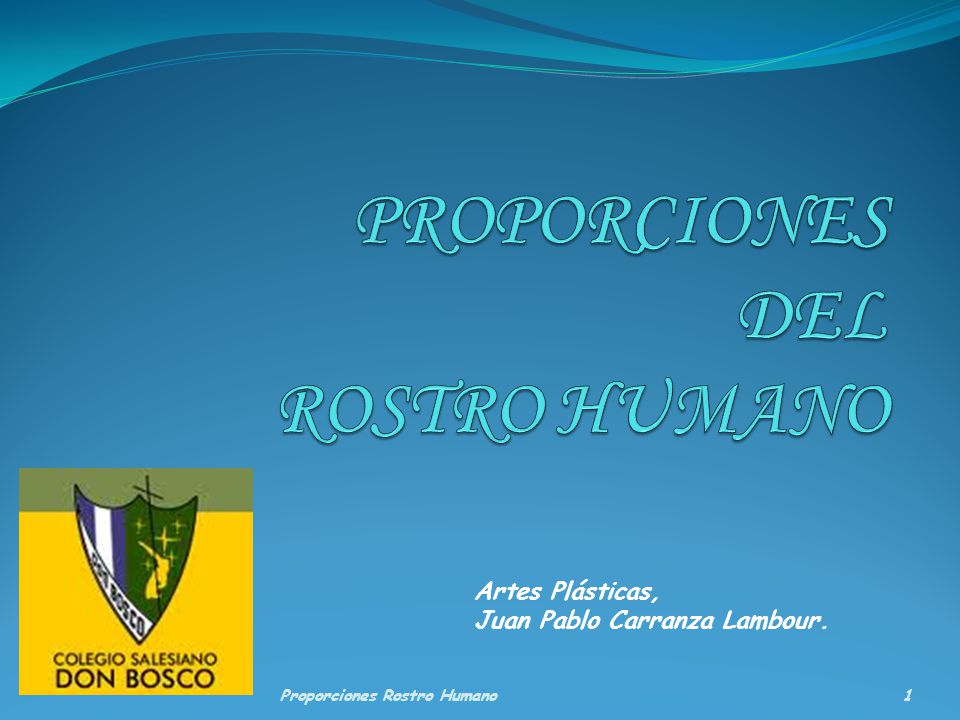 PROPORCIONES DEL ROSTRO HUMANO

DON BOSCO

COLEGIO SALESIANO
DON BOSCO

Artes Plásticas,
Juan Pablo Carranza Lambour.

Proporciones Rostro Humano

1